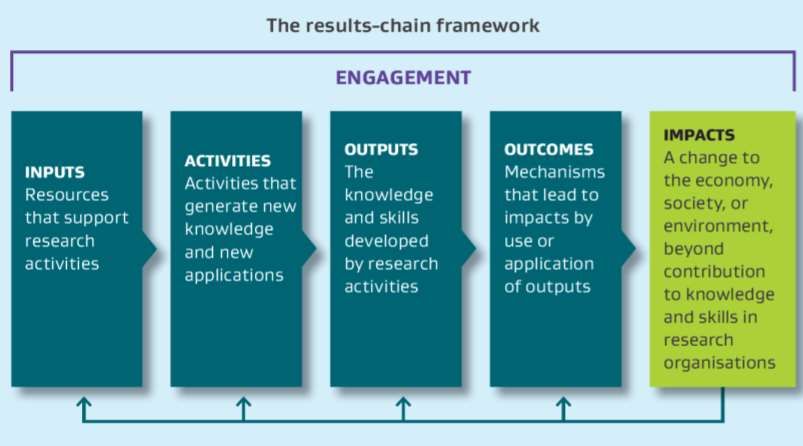 The results-chain framework

ENGAGEMENT

INPUTS
Resources that support research activities

ACTIVITIES
Activities that generate new knowledge and new applications

OUTPUTS
The knowledge and skills developed by research activities

OUTCOMES
Mechanisms that lead to impacts by use or application of outputs

IMPACTS
A change to the economy, society, or environment, beyond contribution to knowledge and skills in research organisations